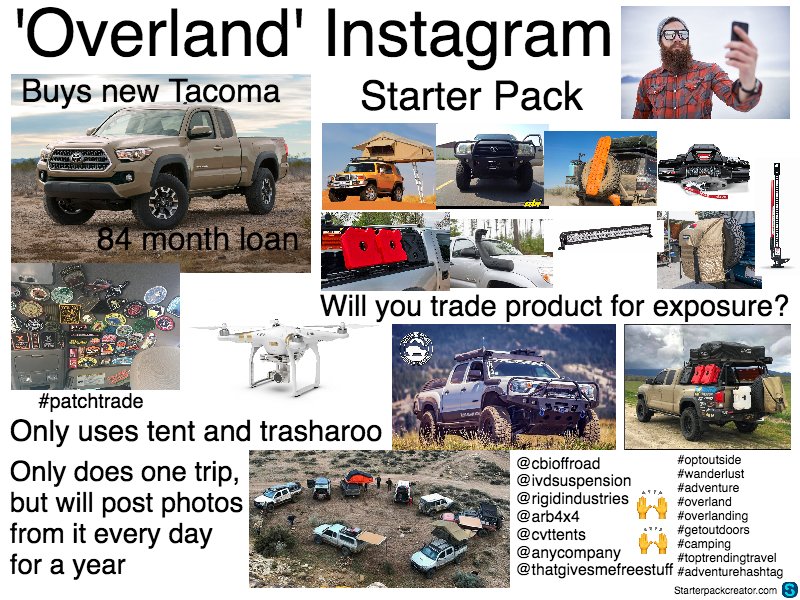 'Overland' Instagram

Starter Pack

Buys new Tacoma

84 month loan

Will you trade product for exposure?

#patchtrade

Only uses tent and trasharoo

Only does one trip, but will post photos from it every day for a year

@cbioffroad
@ivdsuspension
@rigidindustries
@arb4x4
@cvttents
@anycompany
@thatgivesmefreestuff

#optoutside
#wanderlust
#adventure
#overland
#overlanding
#getoutdoors
#camping
#toptrendingtravel
#adventurehashtag

Starterpackcreator.com